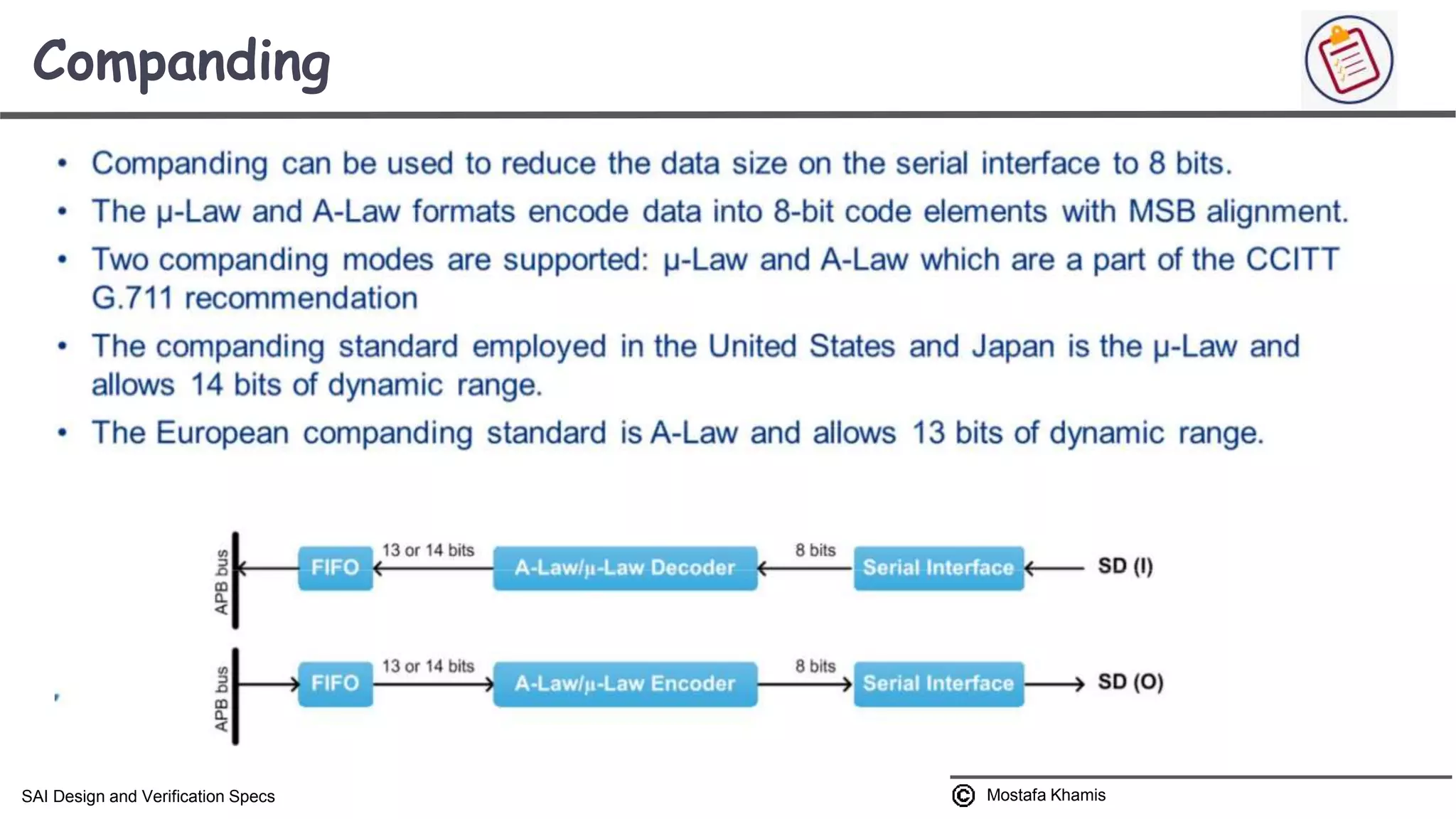 Companding

• Companding can be used to reduce the data size on the serial interface to 8 bits.
• The μ-Law and A-Law formats encode data into 8-bit code elements with MSB alignment.
• Two companding modes are supported: μ-Law and A-Law which are a part of the CCITT G.711 recommendation
• The companding standard employed in the United States and Japan is the μ-Law and allows 14 bits of dynamic range.
• The European companding standard is A-Law and allows 13 bits of dynamic range.

APB bus
FIFO
13 or 14 bits
A-Law/μ-Law Decoder
8 bits
Serial Interface
SD (I)

APB bus
FIFO
13 or 14 bits
A-Law/μ-Law Encoder
8 bits
Serial Interface
SD (O)

SAI Design and Verification Specs
© Mostafa Khamis